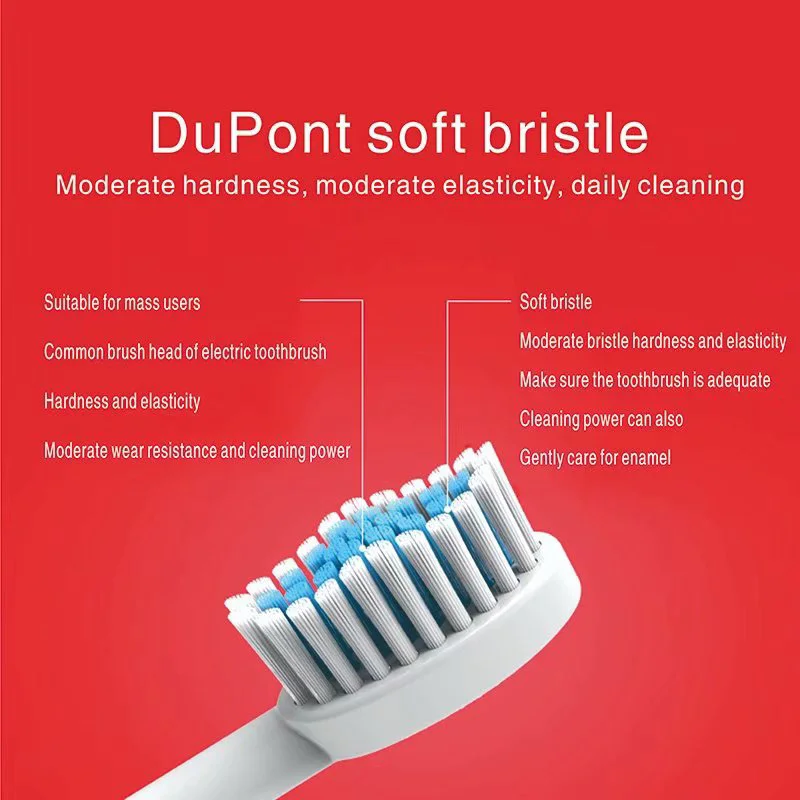 DuPont soft bristle

Moderate hardness, moderate elasticity, daily cleaning

Suitable for mass users

Common brush head of electric toothbrush

Hardness and elasticity

Moderate wear resistance and cleaning power

Soft bristle

Moderate bristle hardness and elasticity

Make sure the toothbrush is adequate

Cleaning power can also

Gently care for enamel